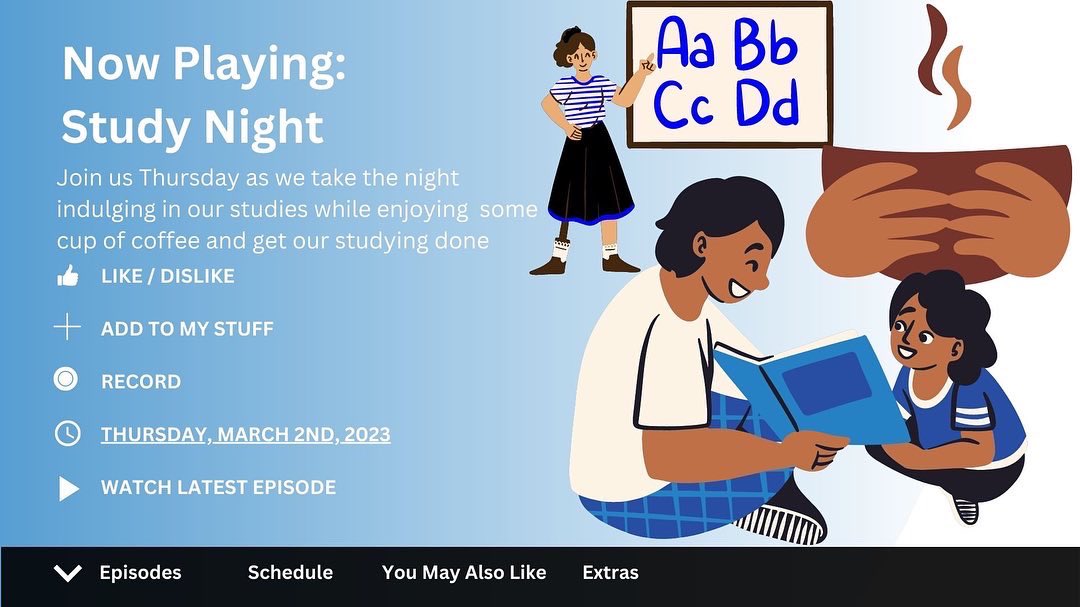 Now Playing:
Study Night

Join us Thursday as we take the night indulging in our studies while enjoying some cup of coffee and get our studying done

LIKE / DISLIKE

ADD TO MY STUFF

RECORD

THURSDAY, MARCH 2ND, 2023

WATCH LATEST EPISODE

Aa Bb
Cc Dd

Episodes Schedule You May Also Like Extras